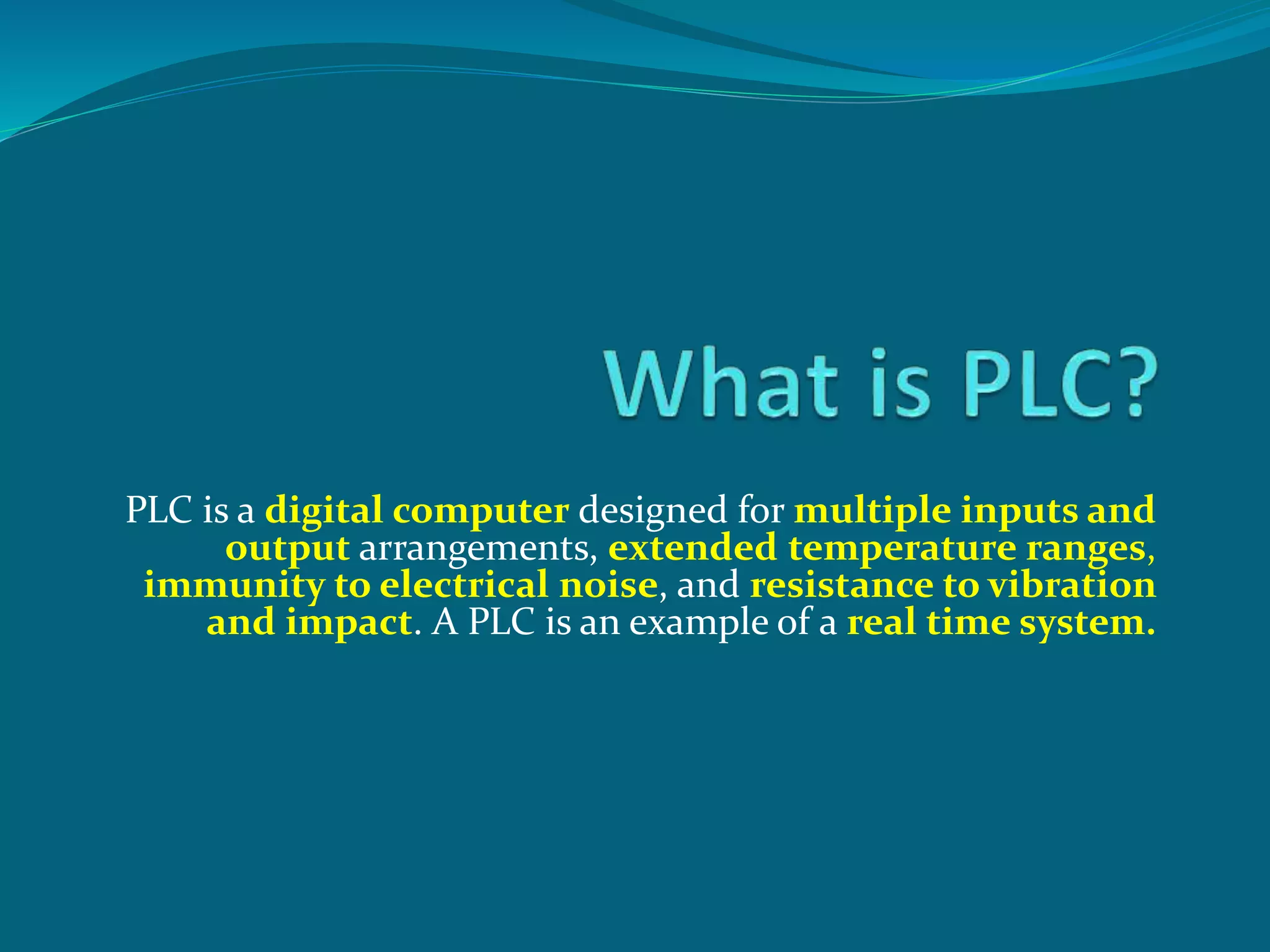 What is PLC?

PLC is a digital computer designed for multiple inputs and output arrangements, extended temperature ranges, immunity to electrical noise, and resistance to vibration and impact. A PLC is an example of a real time system.